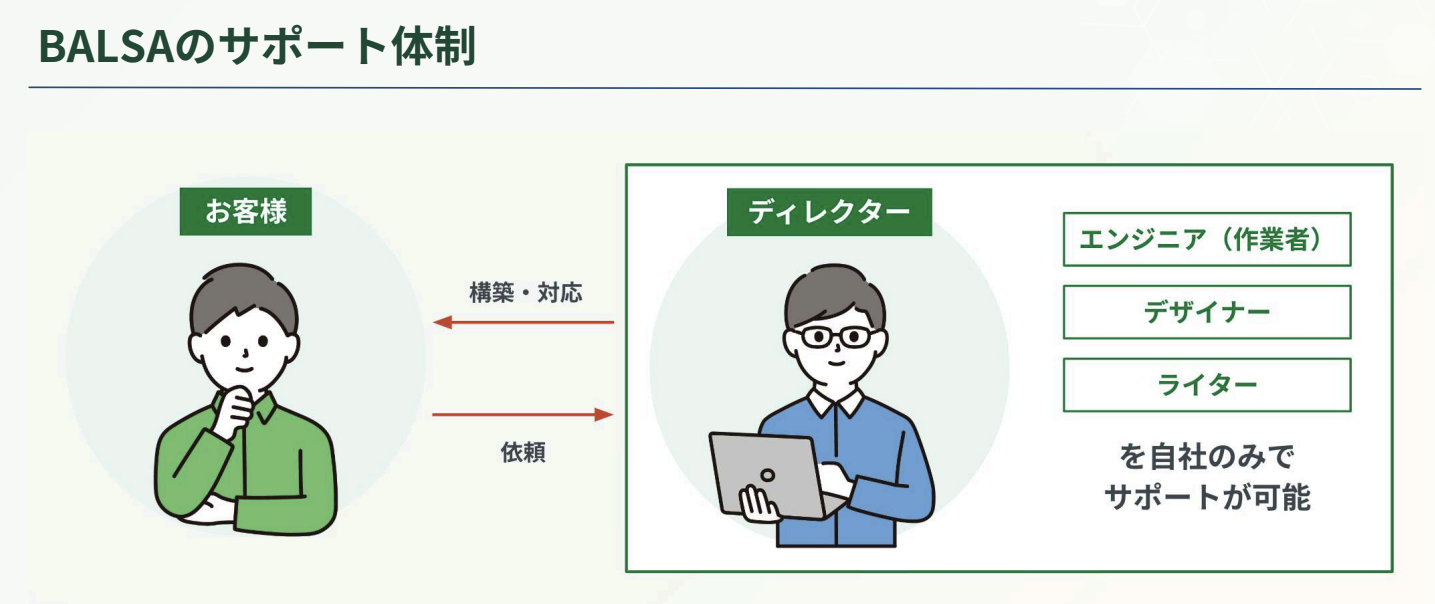 BALSAのサポート体制

お客様

構築・対応

依頼

ディレクター

エンジニア（作業者）

デザイナー

ライター

を自社のみで
サポートが可能